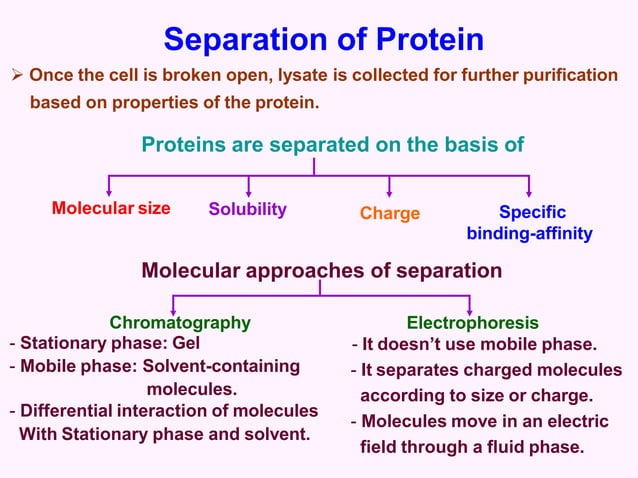 Separation of Protein

➢ Once the cell is broken open, lysate is collected for further purification based on properties of the protein.

Proteins are separated on the basis of

Molecular size

Solubility

Charge

Specific binding-affinity

Molecular approaches of separation

Chromatography
- Stationary phase: Gel
- Mobile phase: Solvent-containing molecules.
- Differential interaction of molecules With Stationary phase and solvent.

Electrophoresis
- It doesn't use mobile phase.
- It separates charged molecules according to size or charge.
- Molecules move in an electric field through a fluid phase.